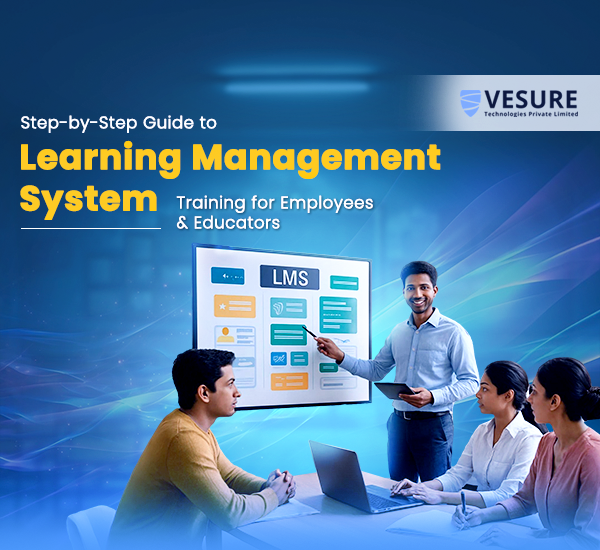 VESURE
Technologies Private Limited

Step-by-Step Guide to
Learning Management System
Training for Employees & Educators

LMS